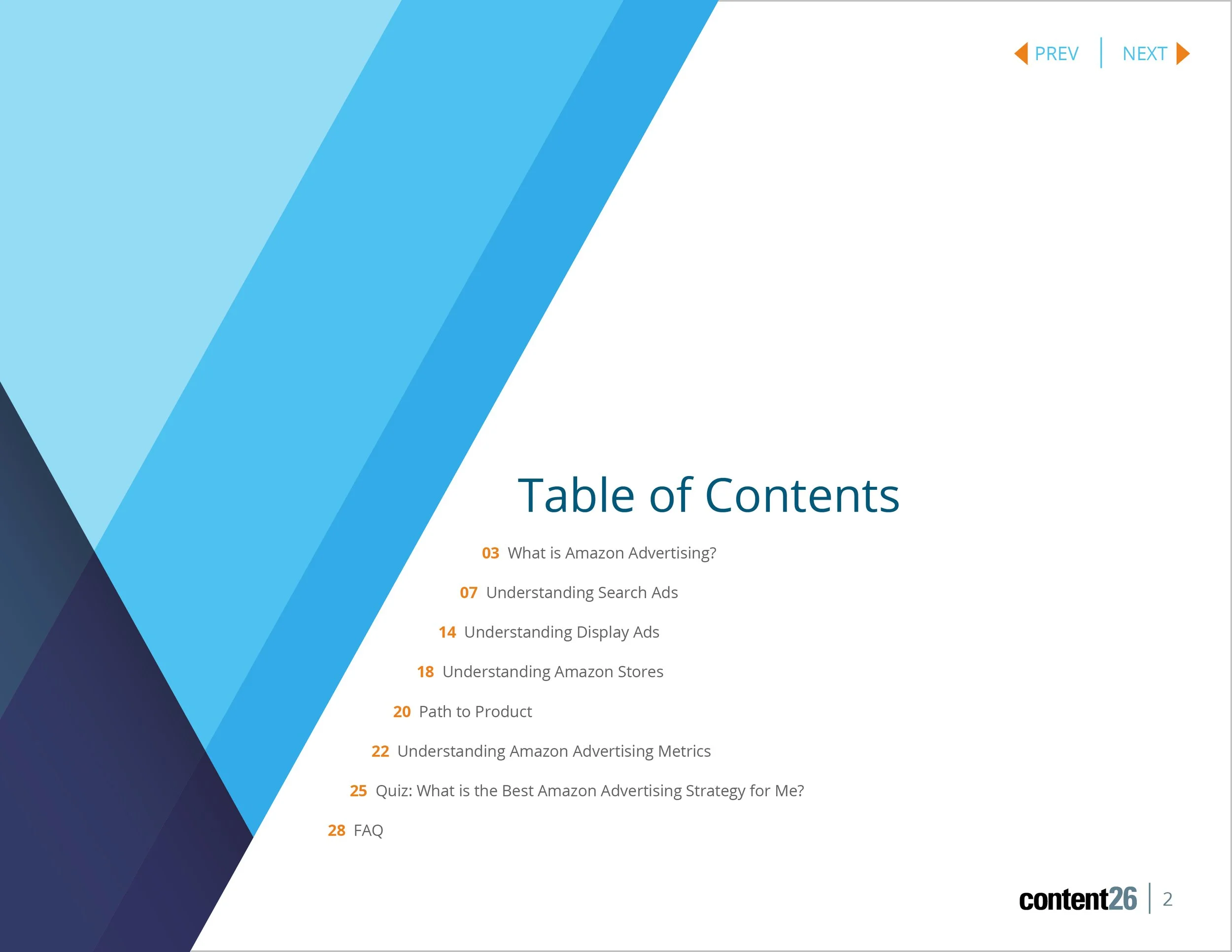 PREV | NEXT

Table of Contents

03 What is Amazon Advertising?

07 Understanding Search Ads

14 Understanding Display Ads

18 Understanding Amazon Stores

20 Path to Product

22 Understanding Amazon Advertising Metrics

25 Quiz: What is the Best Amazon Advertising Strategy for Me?

28 FAQ

content26 | 2